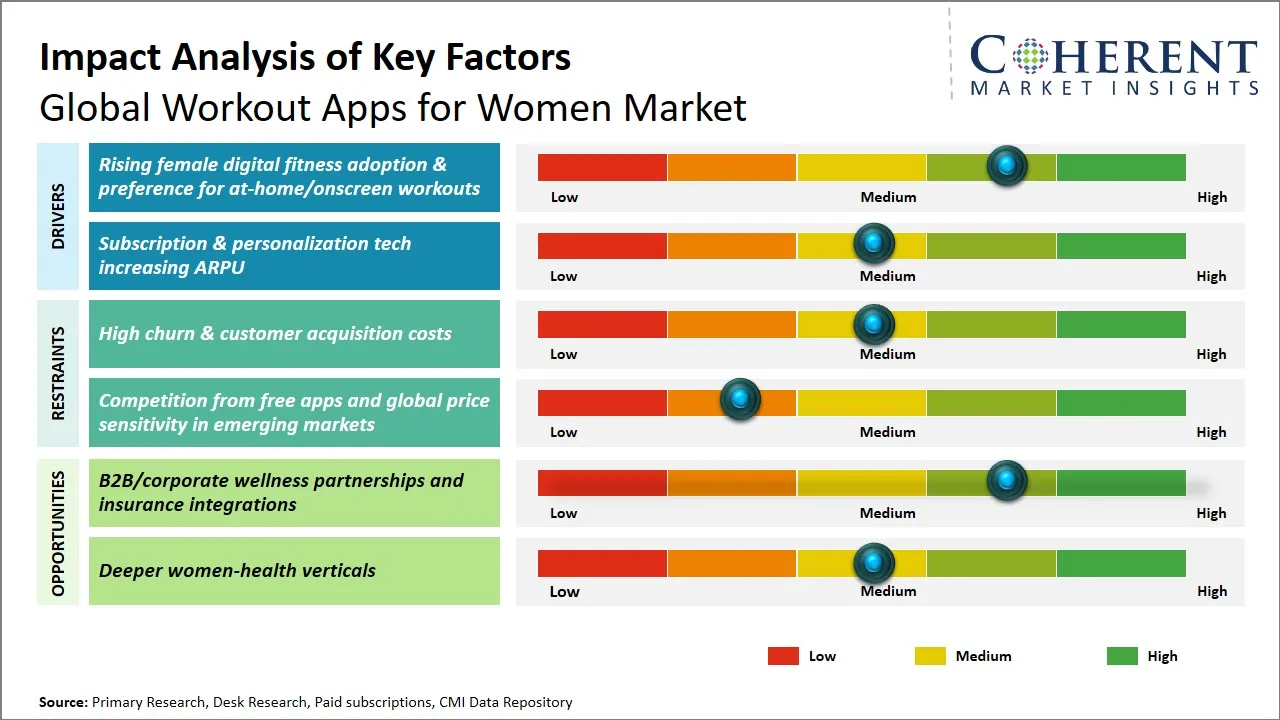 Impact Analysis of Key Factors
Global Workout Apps for Women Market

COHERENT
MARKET INSIGHTS

DRIVERS

Rising female digital fitness adoption & preference for at-home/onscreen workouts

Low Medium High

Subscription & personalization tech increasing ARPU

Low Medium High

RESTRAINTS

High churn & customer acquisition costs

Low Medium High

Competition from free apps and global price sensitivity in emerging markets

Low Medium High

OPPORTUNITIES

B2B/corporate wellness partnerships and insurance integrations

Low Medium High

Deeper women-health verticals

Low Medium High

Low Medium High

Source: Primary Research, Desk Research, Paid subscriptions, CMI Data Repository